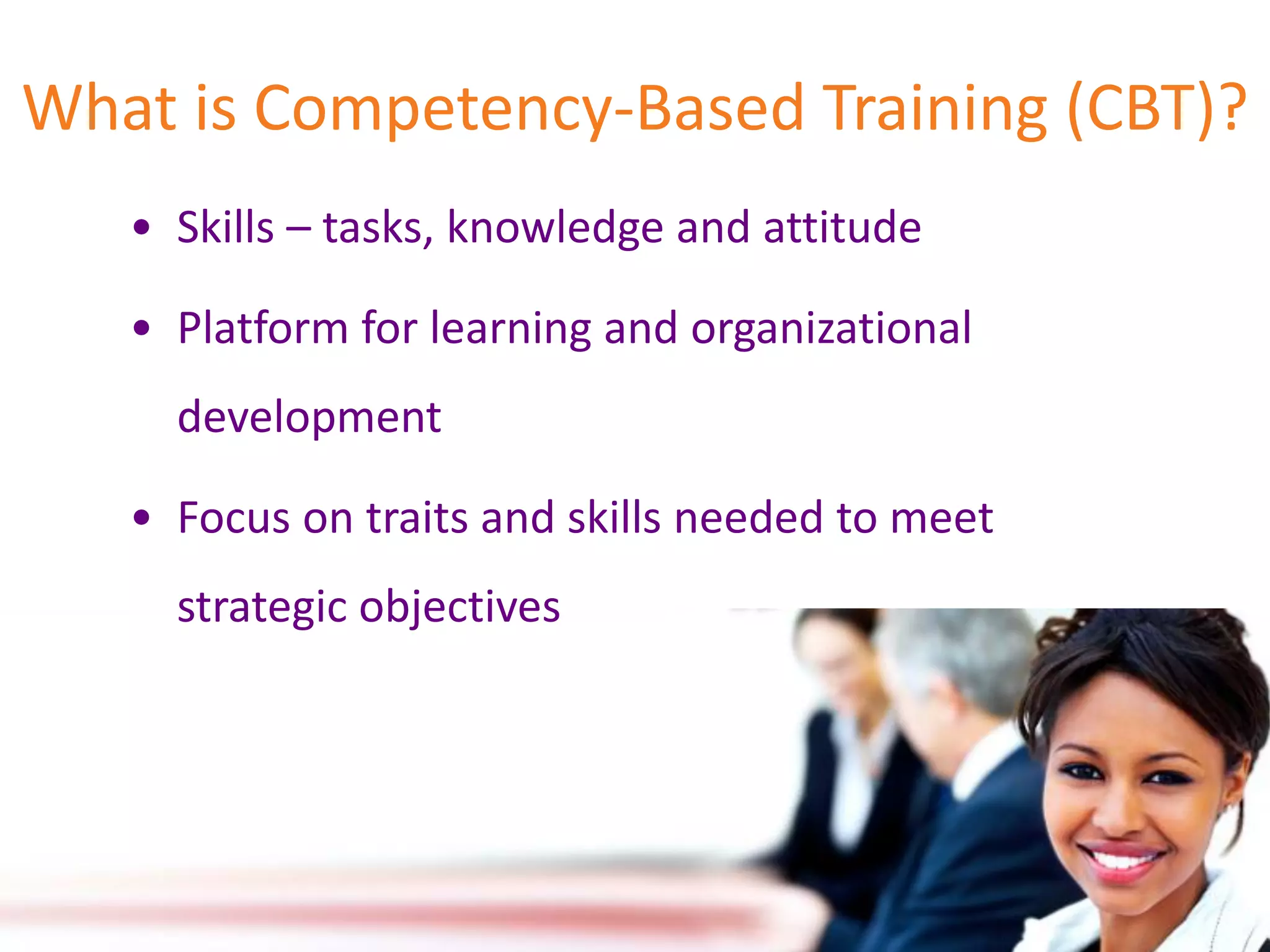 What is Competency-Based Training (CBT)?

• Skills – tasks, knowledge and attitude
• Platform for learning and organizational development
• Focus on traits and skills needed to meet strategic objectives